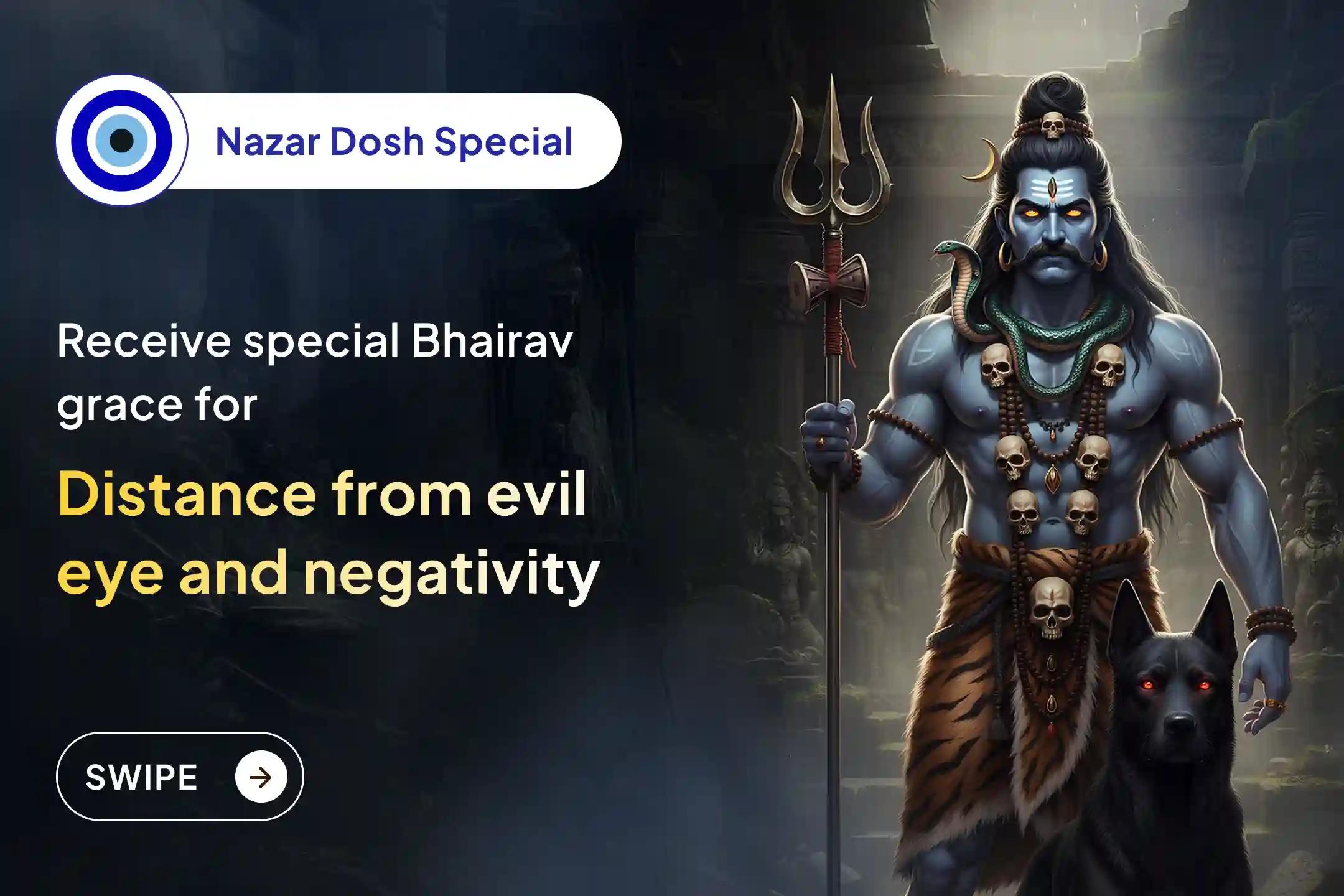 Nazar Dosh Special

Receive special Bhairav grace for

Distance from evil eye and negativity

SWIPE